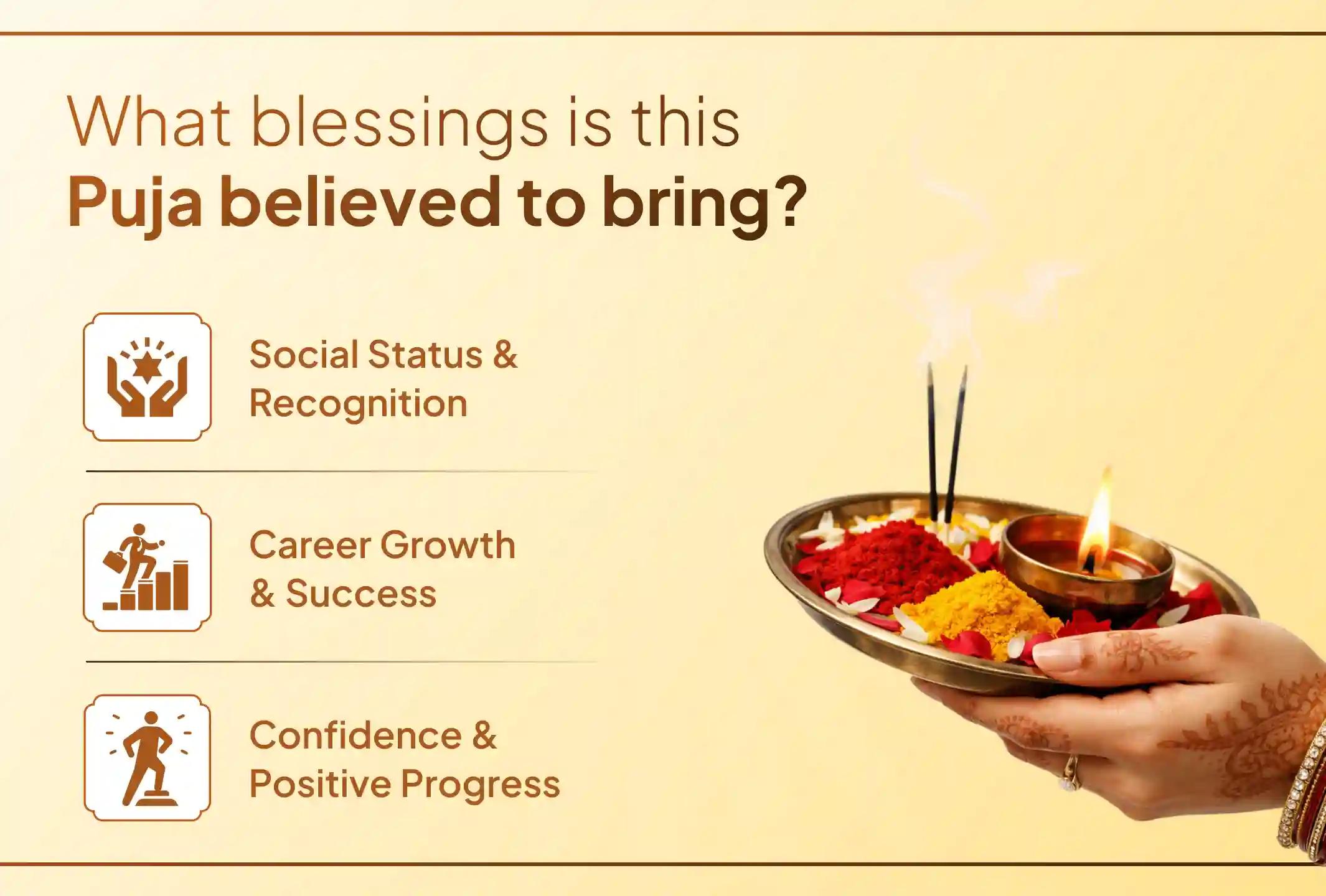 What blessings is this
Puja believed to bring?

Social Status & Recognition

Career Growth & Success

Confidence & Positive Progress